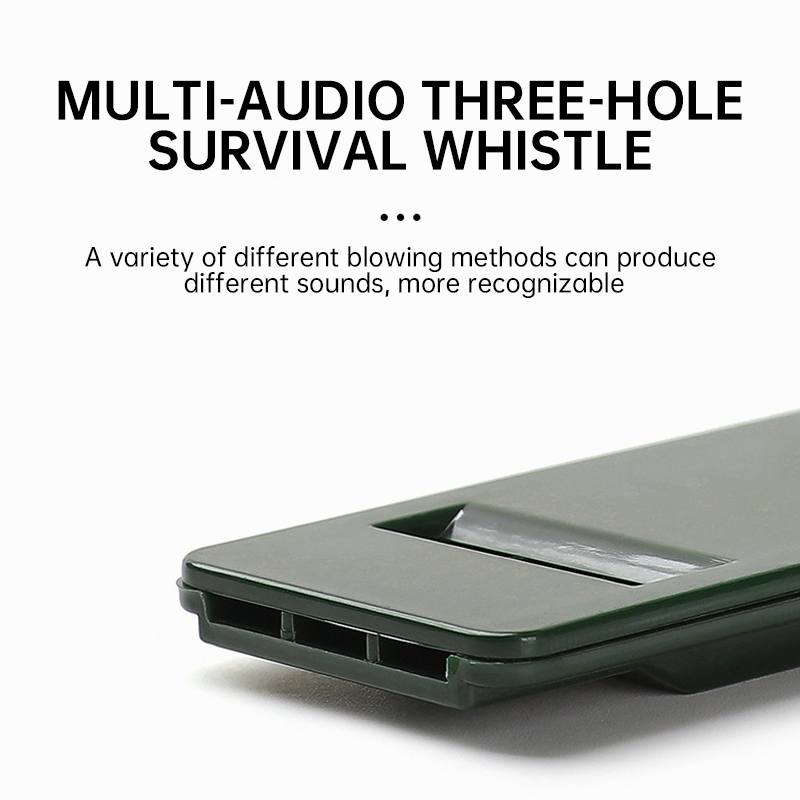 MULTI-AUDIO THREE-HOLE SURVIVAL WHISTLE

...

A variety of different blowing methods can produce different sounds, more recognizable